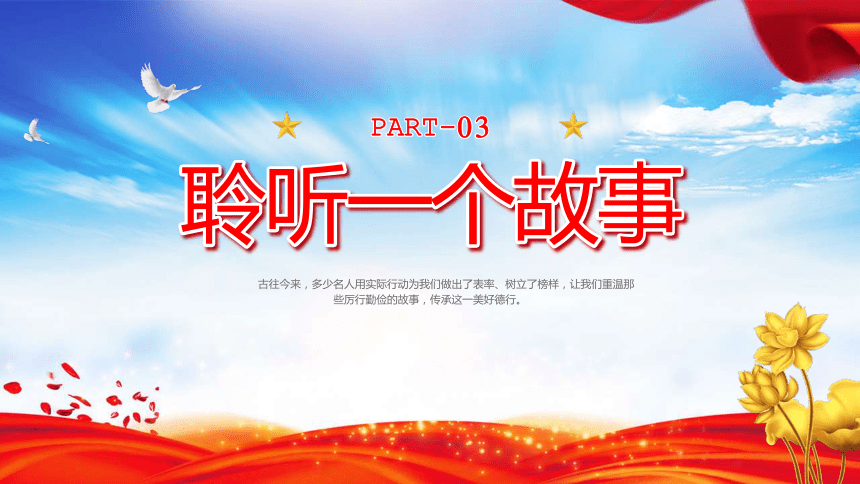 PART-03

聆听一个故事

古往今来，多少名人用实际行动为我们做出了表率、树立了榜样，让我们重温那些厉行勤俭的故事，传承这一美好德行。